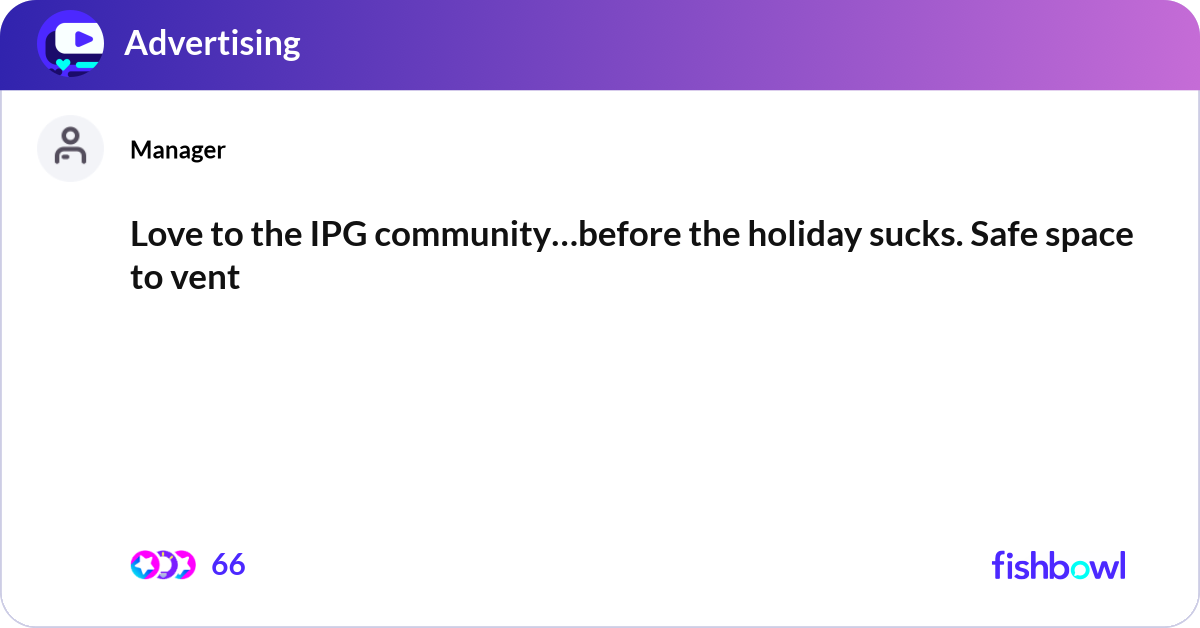 Advertising

Manager

Love to the IPG community…before the holiday sucks. Safe space to vent

66

fishbowl